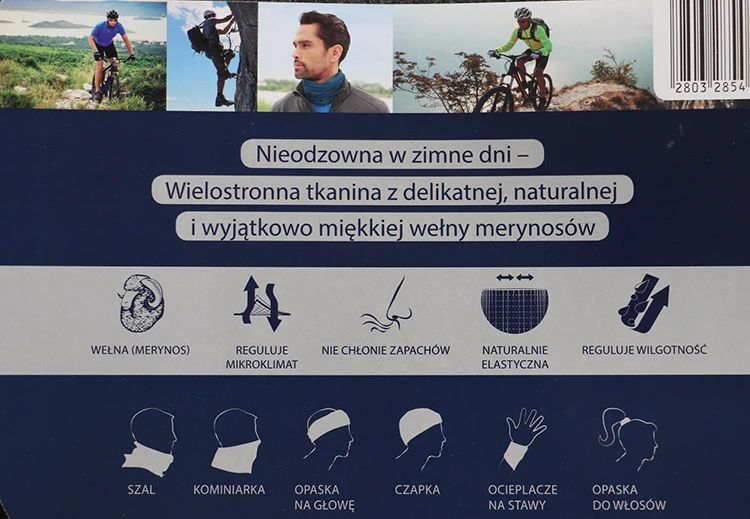 2803 2854

Nieodzowna w zimne dni –
Wielostronna tkanina z delikatnej, naturalnej
i wyjątkowo miękkiej wełny merynosów

WEŁNA (MERYNOS)

REGULUJE MIKROKLIMAT

NIE CHŁONIE ZAPACHÓW

NATURALNIE ELASTYCZNA

REGULUJE WILGOTNOŚĆ

SZAL

KOMINIARKA

OPASKA NA GŁOWĘ

CZAPKA

OCIEPLACZE NA STAWY

OPASKA DO WŁOSÓW